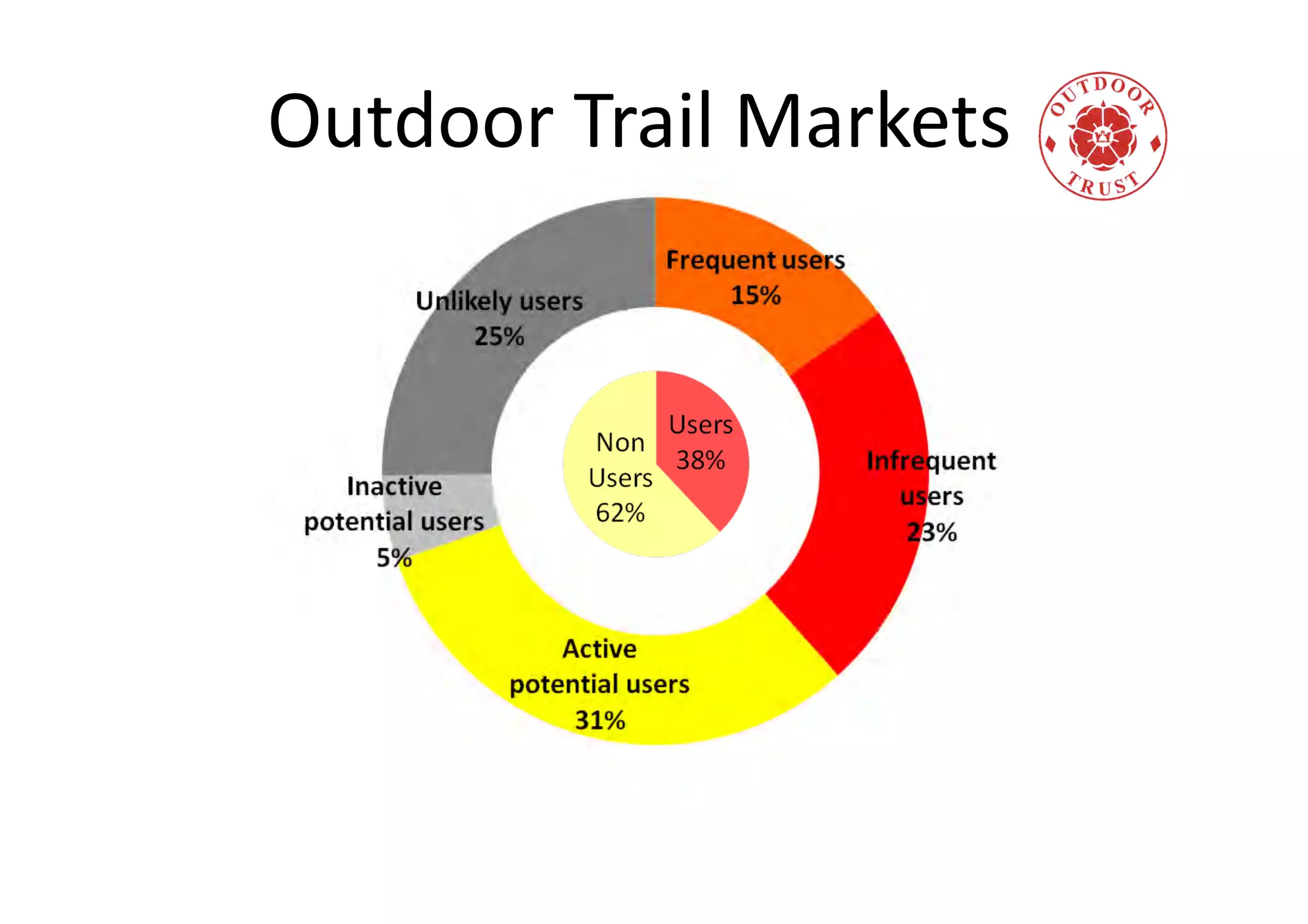 Outdoor Trail Markets

OUTDOOR TRUST

Frequent users 15%

Infrequent users 23%

Active potential users 31%

Inactive potential users 5%

Unlikely users 25%

Users 38%

Non Users 62%